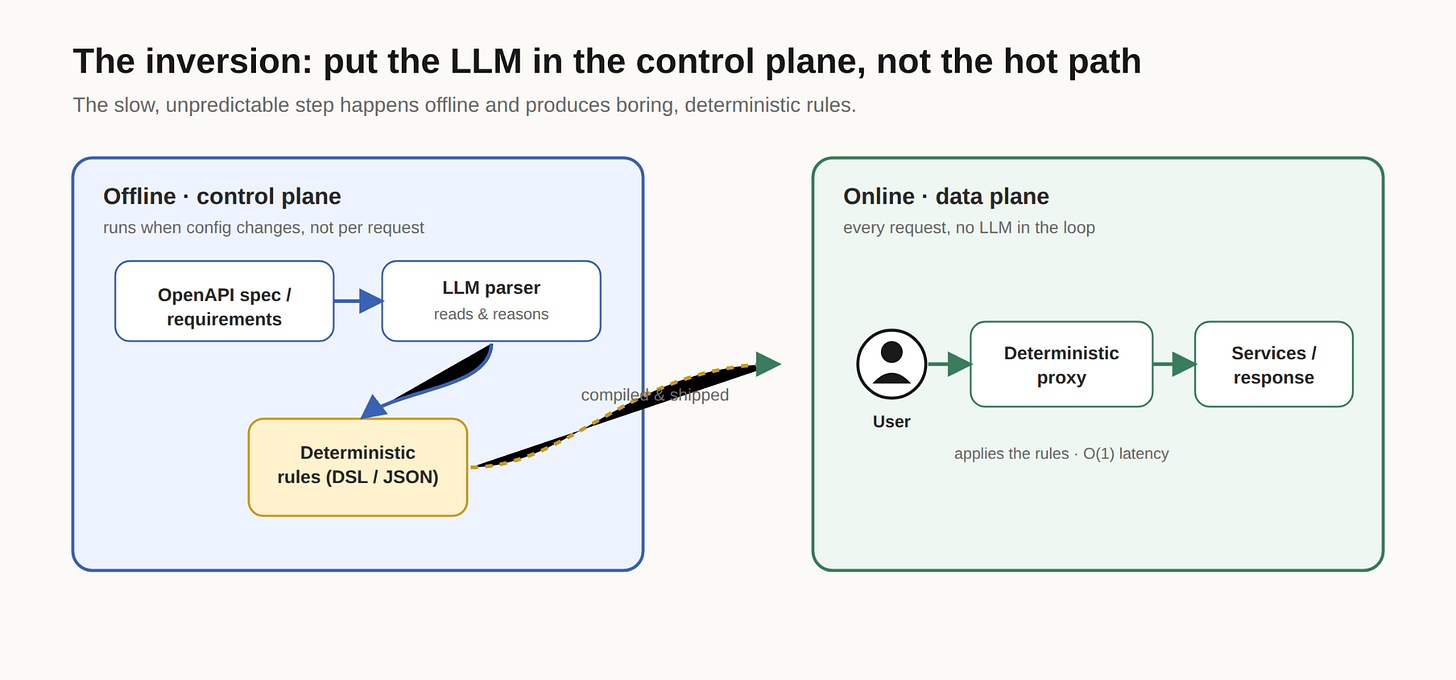 The inversion: put the LLM in the control plane, not the hot path

The slow, unpredictable step happens offline and produces boring, deterministic rules.

Offline · control plane

runs when config changes, not per request

OpenAPI spec / requirements

LLM parser

reads & reasons

Deterministic rules (DSL / JSON)

compiled & shipped

Online · data plane

every request, no LLM in the loop

User

Deterministic proxy

Services / response

applies the rules · O(1) latency